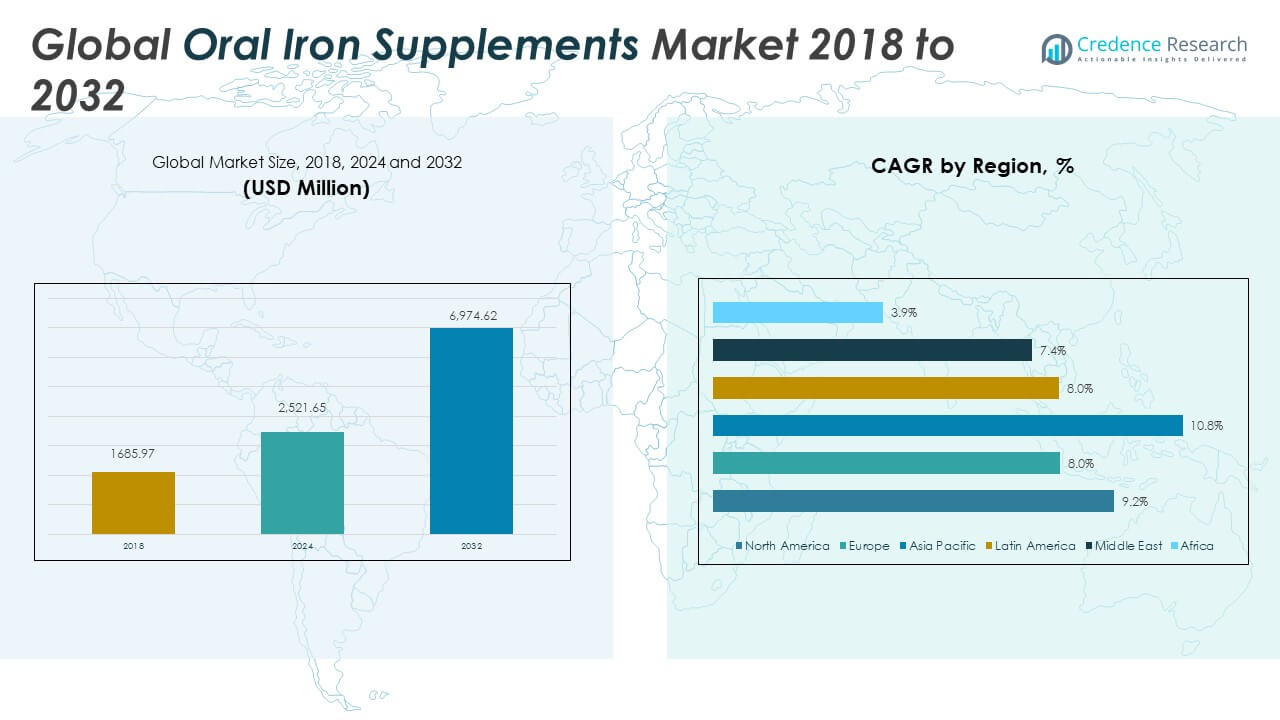 Global Oral Iron Supplements Market 2018 to 2032

Credence Research
Actionable Insights Delivered

Global Market Size, 2018, 2024 and 2032
(USD Million)

1685.97
2,521.65
6,974.62

2018
2024
2032

CAGR by Region, %

3.9%
7.4%
8.0%
10.8%
8.0%
9.2%

North America
Europe
Asia Pacific
Latin America
Middle East
Africa